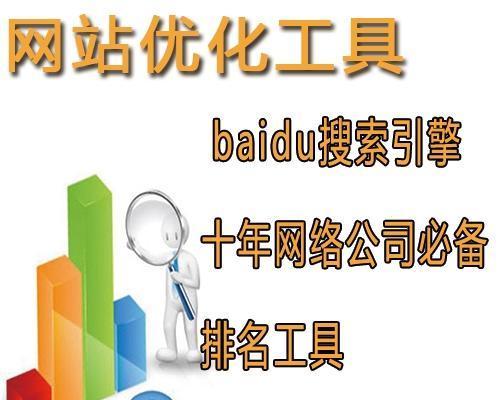 网站优化工具

baidu搜索引擎

十年网络公司必备

排名工具